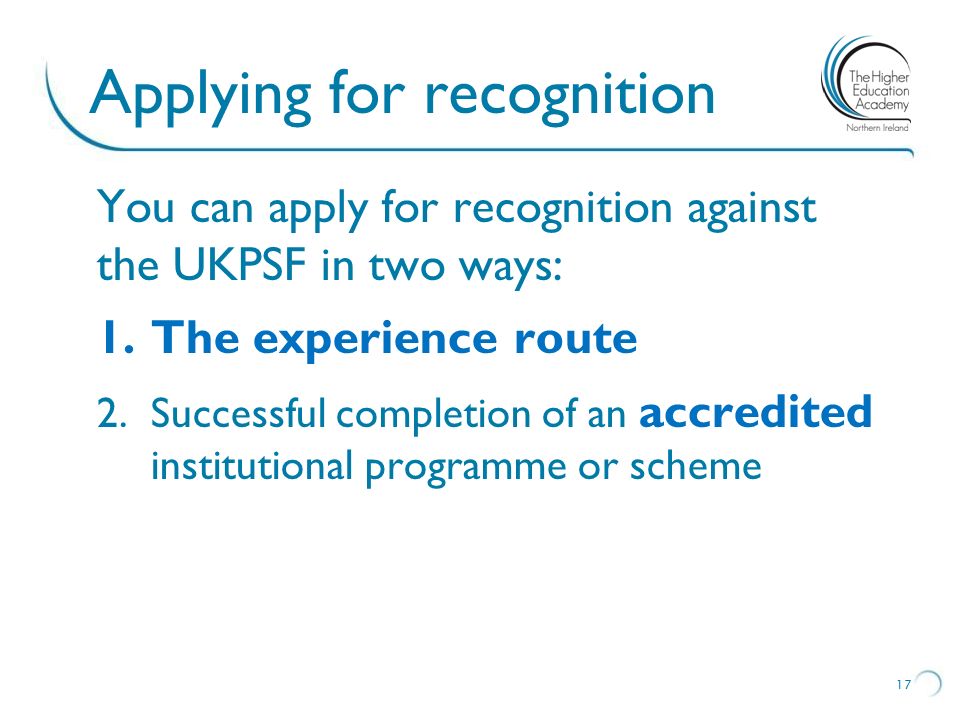 Applying for recognition

The Higher Education Academy
Northern Ireland

You can apply for recognition against the UKPSF in two ways:

1. The experience route

2. Successful completion of an accredited institutional programme or scheme

17